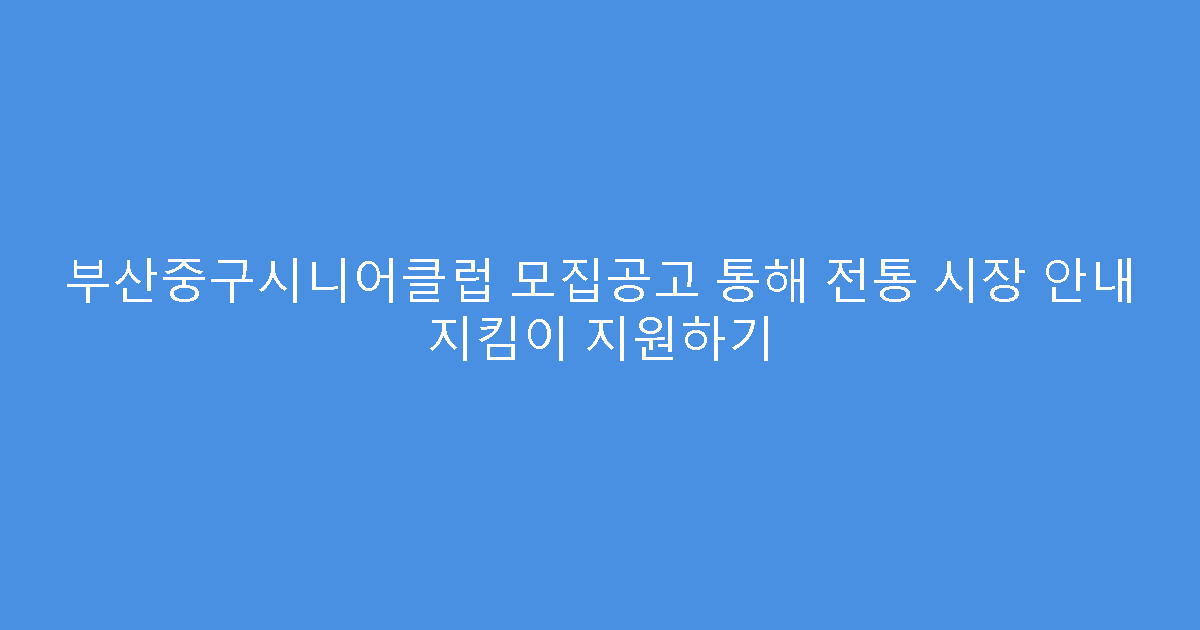 부산중구시니어클럽 모집공고 통해 전통 시장 안내 지킴이 지원하기